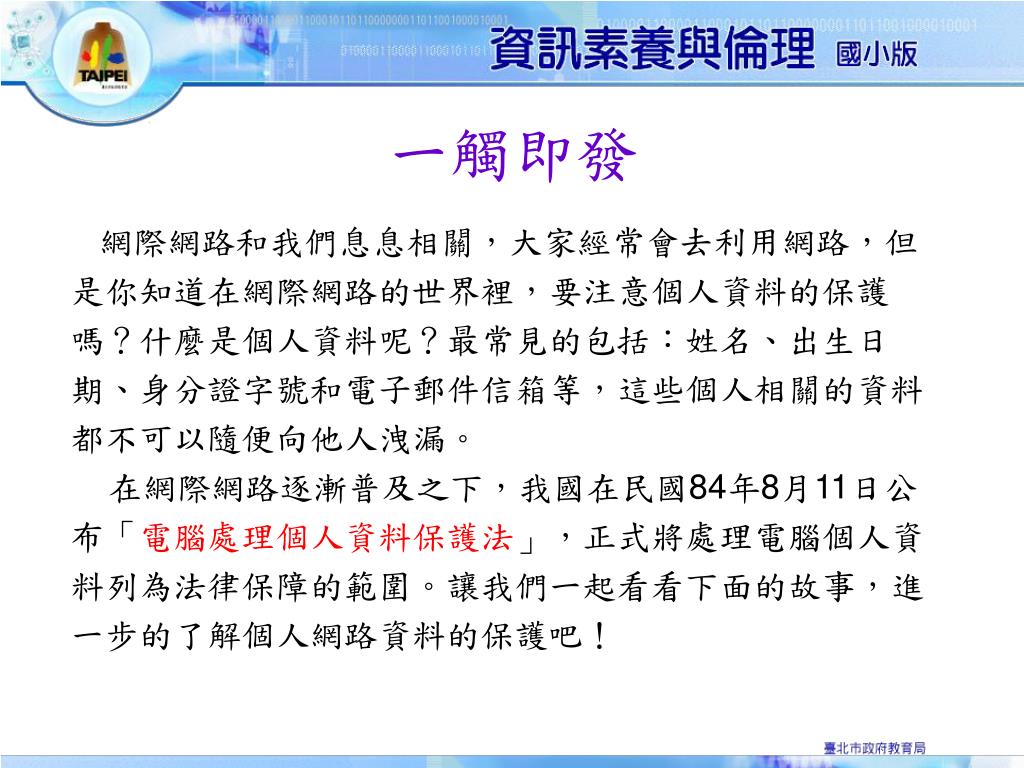 TAIPEI

資訊素養與倫理 國小版

一觸即發

網際網路和我們息息相關，大家經常會去利用網路，但是你知道在網際網路的世界裡，要注意個人資料的保護嗎？什麼是個人資料呢？最常見的包括：姓名、出生日期、身分證字號和電子郵件信箱等，這些個人相關的資料都不可以隨便向他人洩漏。

在網際網路逐漸普及之下，我國在民國84年8月11日公布「電腦處理個人資料保護法」，正式將處理電腦個人資料列為法律保障的範圍。讓我們一起看看下面的故事，進一步的了解個人網路資料的保護吧！

臺北市政府教育局